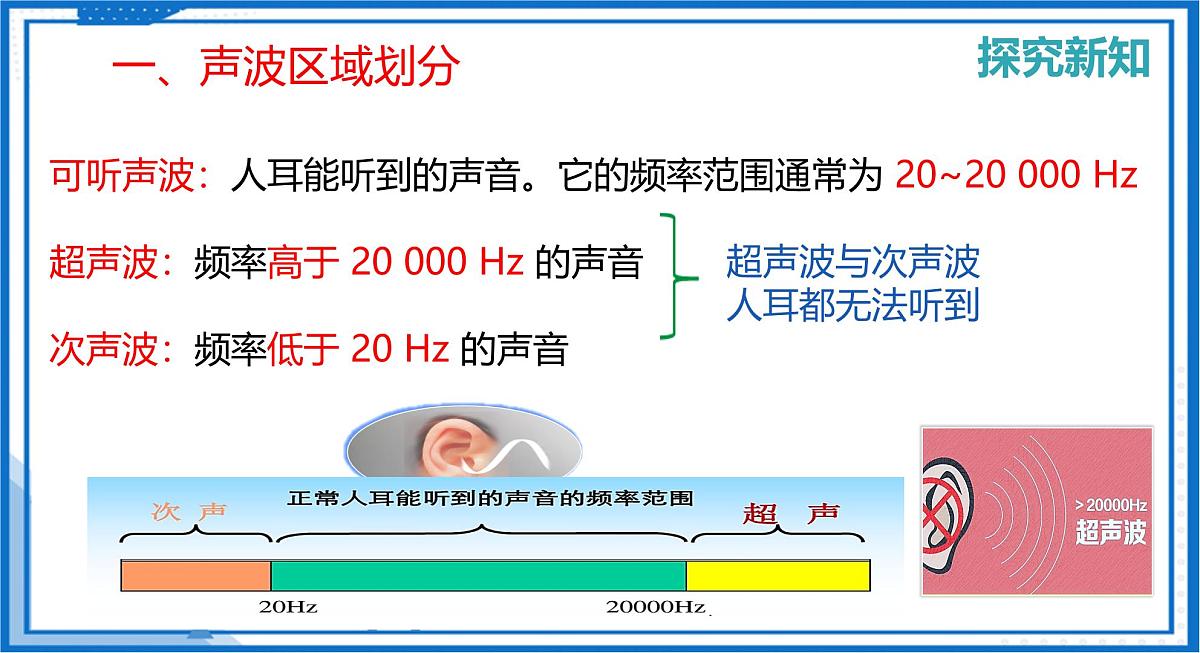 一、声波区域划分

探究新知

可听声波：人耳能听到的声音。它的频率范围通常为 20~20 000 Hz

超声波：频率高于 20 000 Hz 的声音

次声波：频率低于 20 Hz 的声音

超声波与次声波
人耳都无法听到

次 声

正常人耳能听到的声音的频率范围

超 声

20Hz

20000Hz

>20000Hz
超声波